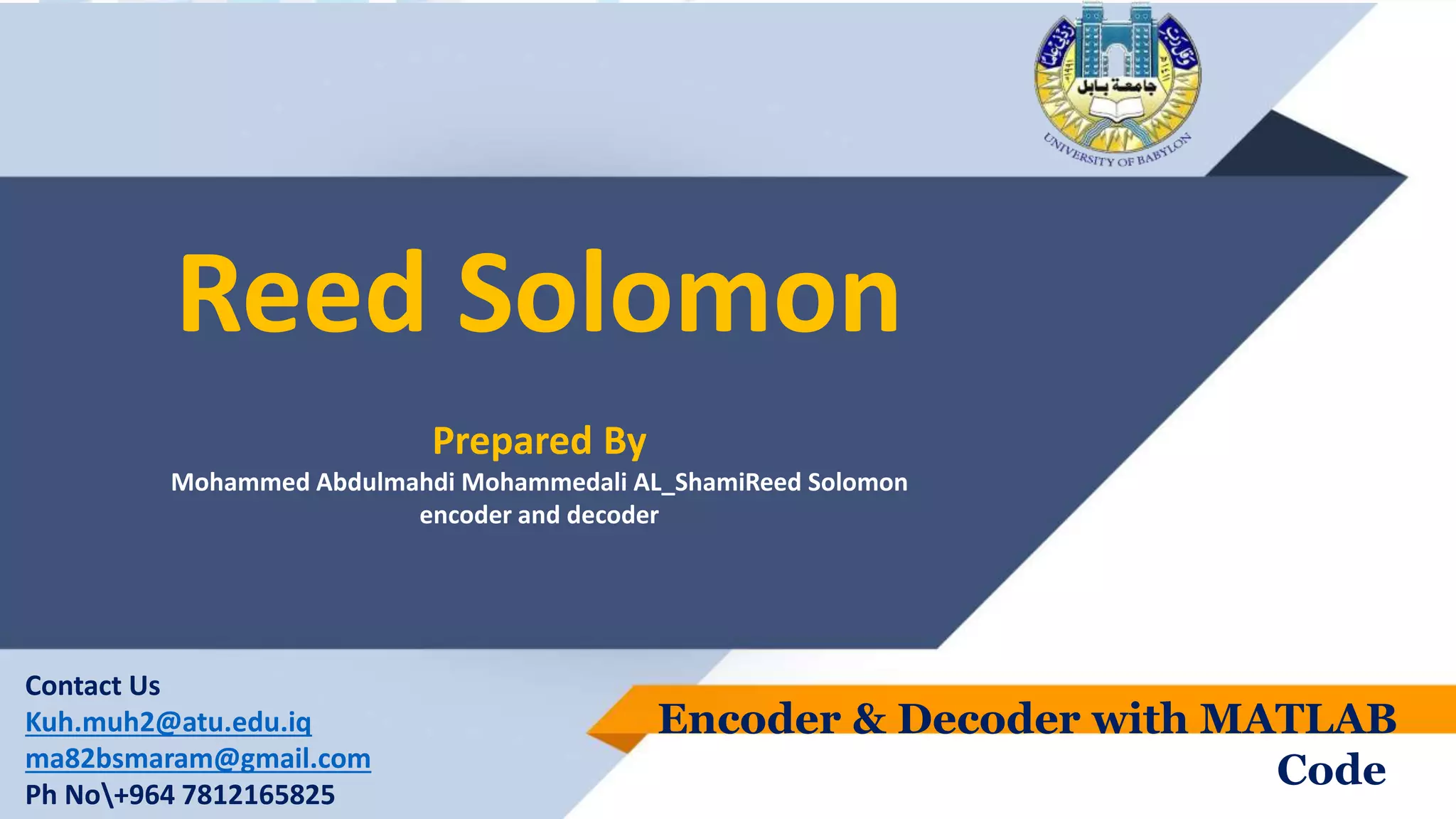 جامعة بابل

UNIVERSITY OF BABYLON

Reed Solomon

Prepared By

Mohammed Abdulmahdi Mohammedali AL_ShamiReed Solomon encoder and decoder

Contact Us
Kuh.muh2@atu.edu.iq
ma82bsmaram@gmail.com
Ph No\+964 7812165825

Encoder & Decoder with MATLAB Code